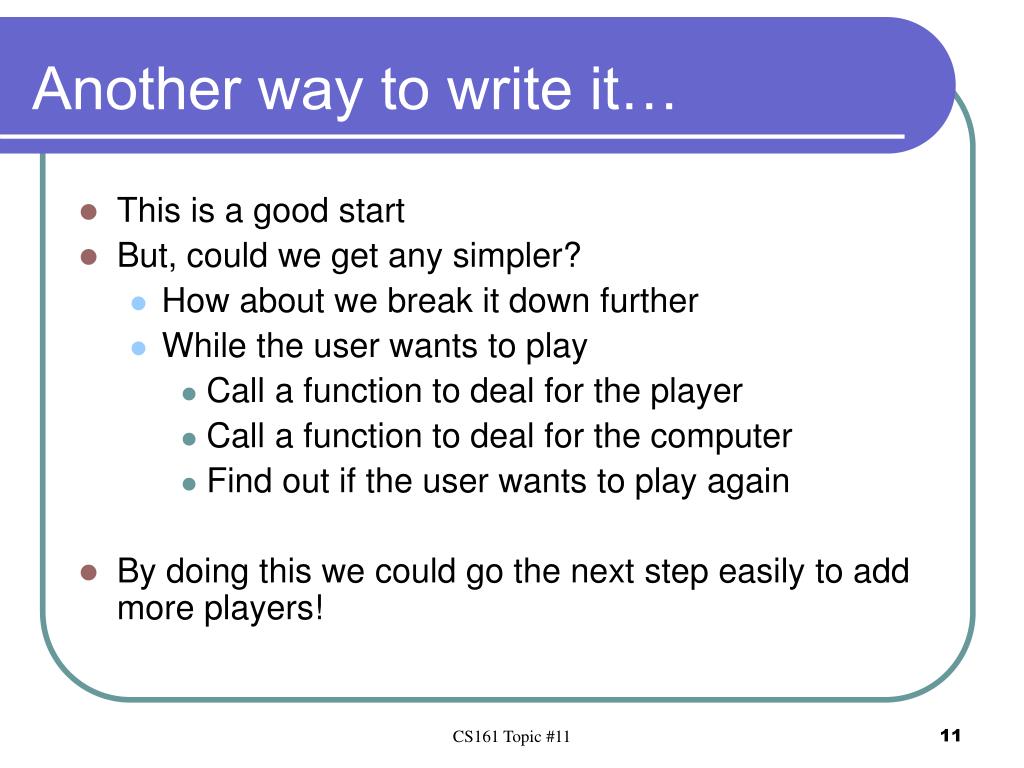 Another way to write it…

- This is a good start
- But, could we get any simpler?
  - How about we break it down further
  - While the user wants to play
    - Call a function to deal for the player
    - Call a function to deal for the computer
    - Find out if the user wants to play again

- By doing this we could go the next step easily to add more players!

CS161 Topic #11

11